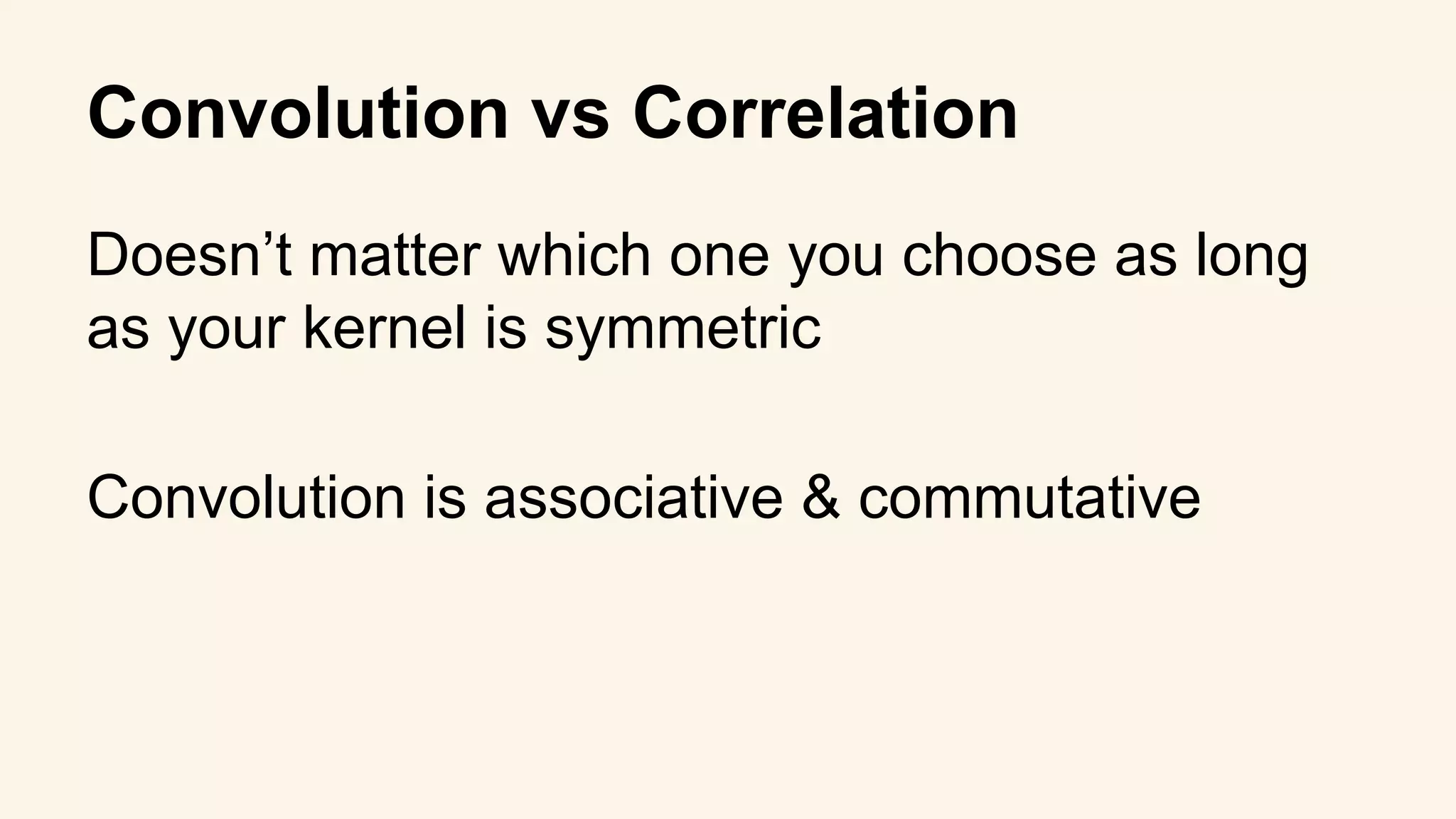 Convolution vs Correlation

Doesn’t matter which one you choose as long as your kernel is symmetric

Convolution is associative & commutative